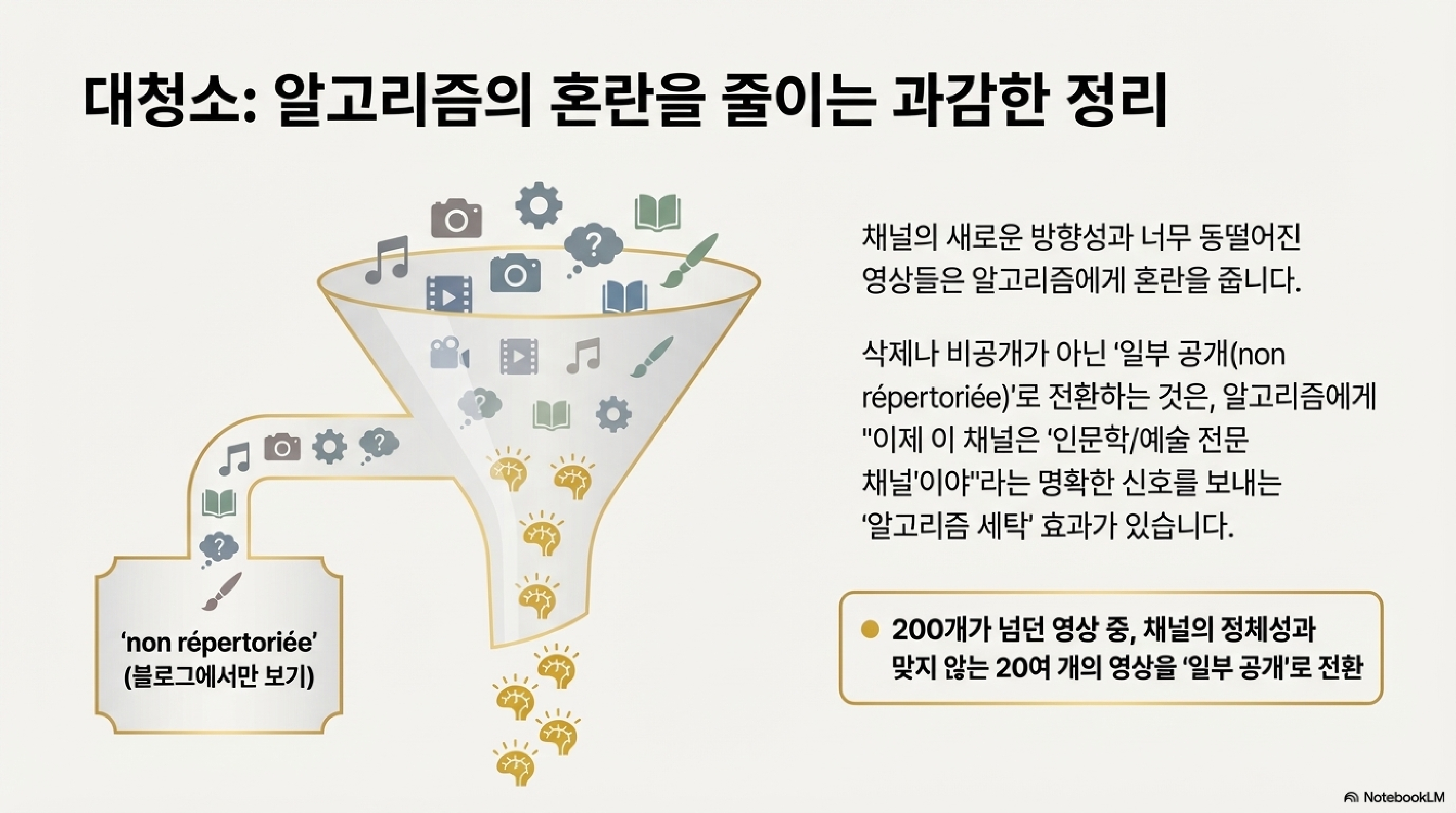 대청소: 알고리즘의 혼란을 줄이는 과감한 정리

‘non répertoriée’
(블로그에서만 보기)

채널의 새로운 방향성과 너무 동떨어진 영상들은 알고리즘에게 혼란을 줍니다.

삭제나 비공개가 아닌 ‘일부 공개(non répertoriée)’로 전환하는 것은, 알고리즘에게 "이제 이 채널은 ‘인문학/예술 전문 채널'이야"라는 명확한 신호를 보내는 ‘알고리즘 세탁’ 효과가 있습니다.

200개가 넘던 영상 중, 채널의 정체성과 맞지 않는 20여 개의 영상을 ‘일부 공개’로 전환

NotebookLM